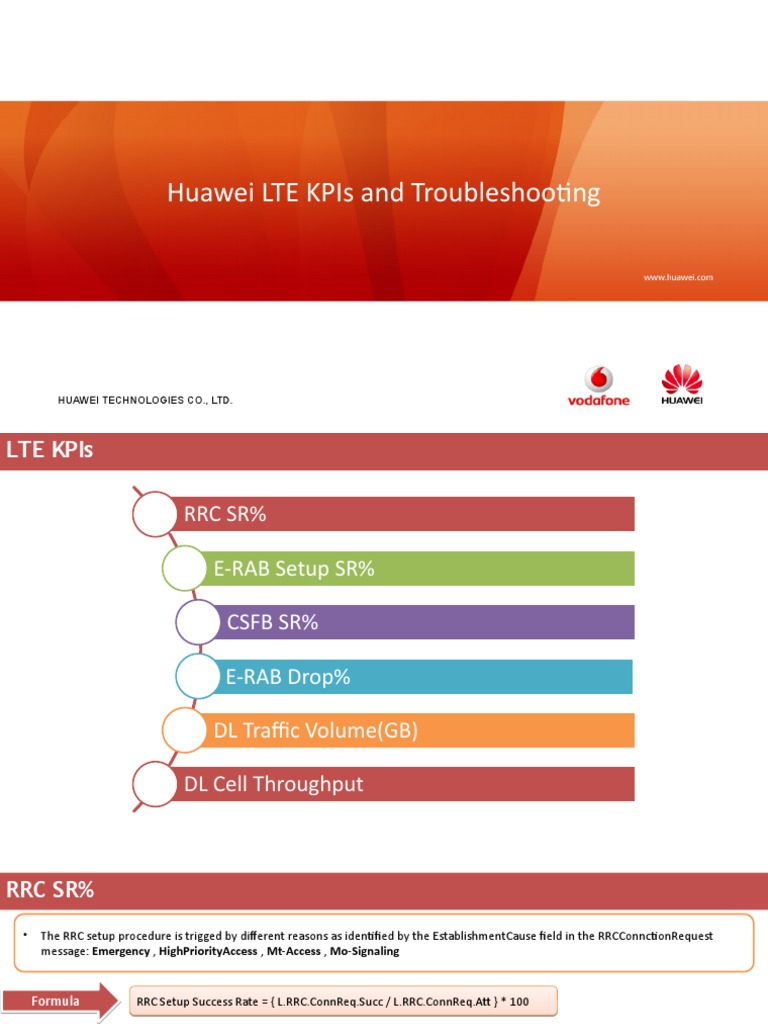 Huawei LTE KPIs and Troubleshooting

www.huawei.com

HUAWEI TECHNOLOGIES CO., LTD.

vodafone

HUAWEI

LTE KPIs

RRC SR%

E-RAB Setup SR%

CSFB SR%

E-RAB Drop%

DL Traffic Volume(GB)

DL Cell Throughput

RRC SR%

• The RRC setup procedure is trigged by different reasons as identified by the EstablishmentCause field in the RRCConnctionRequest message: Emergency , HighPriorityAccess , Mt-Access , Mo-Signaling

Formula

RRC Setup Success Rate = { L.RRC.ConnReq.Succ / L.RRC.ConnReq.Att } * 100